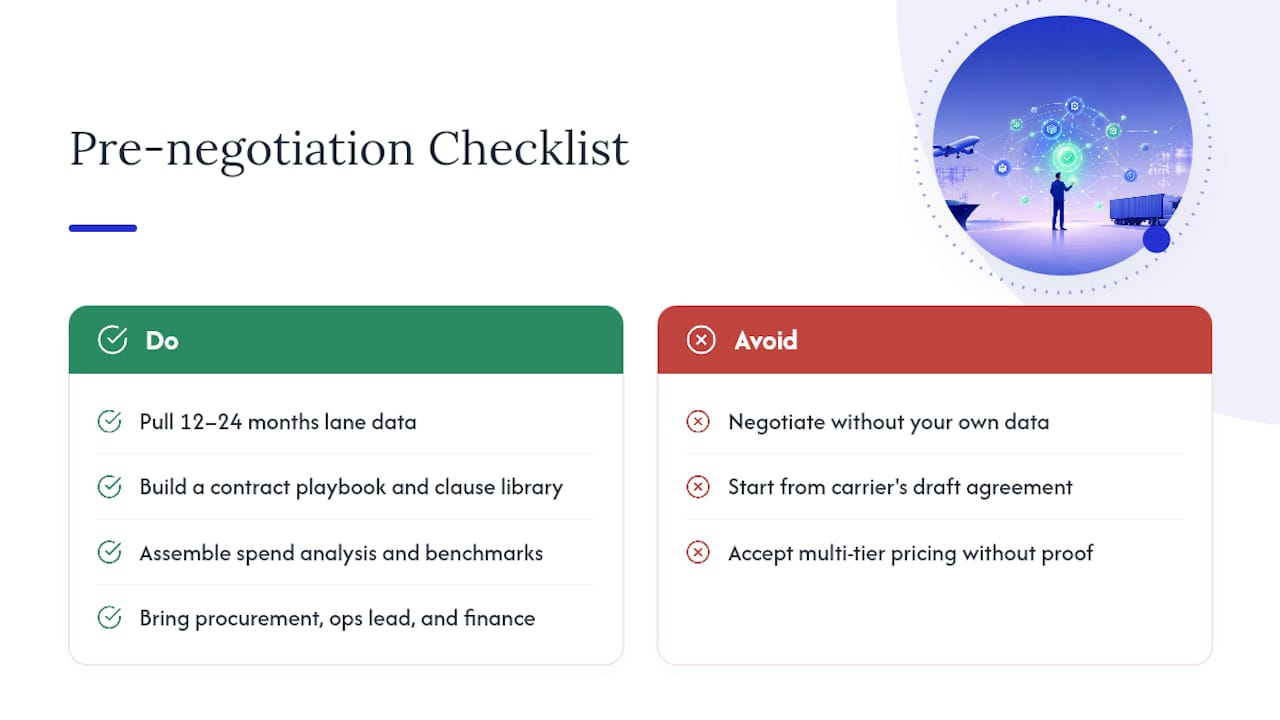 Pre-negotiation Checklist

Do

Pull 12–24 months lane data

Build a contract playbook and clause library

Assemble spend analysis and benchmarks

Bring procurement, ops lead, and finance

Avoid

Negotiate without your own data

Start from carrier's draft agreement

Accept multi-tier pricing without proof